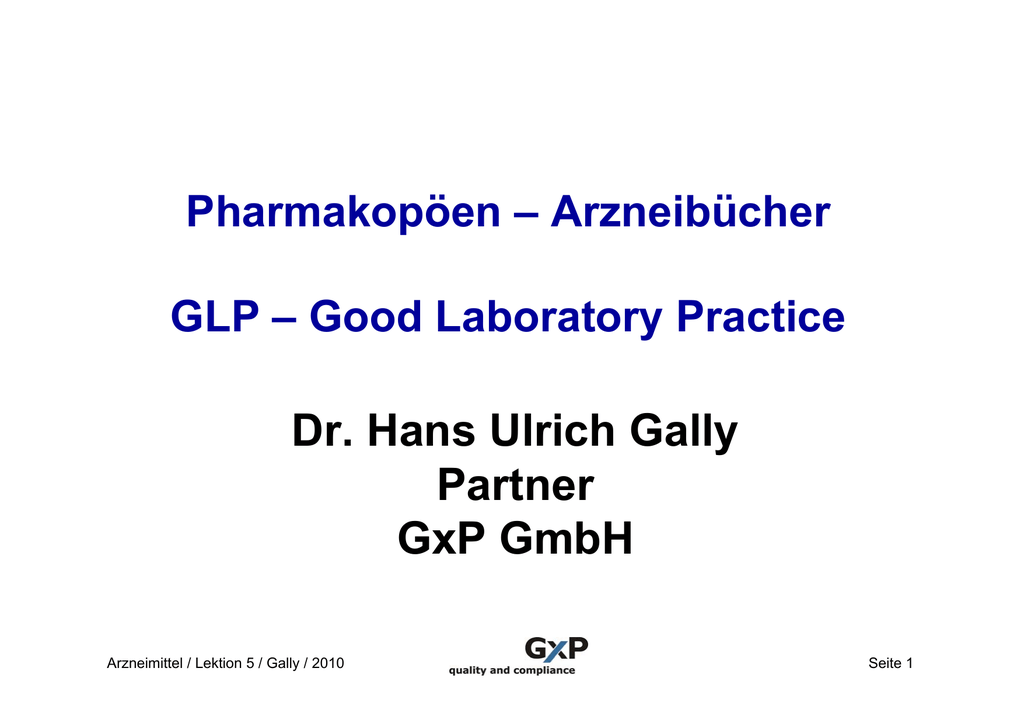 Pharmakopöen – Arzneibücher

GLP – Good Laboratory Practice

Dr. Hans Ulrich Gally
Partner
GxP GmbH

Arzneimittel / Lektion 5 / Gally / 2010

GxP
quality and compliance

Seite 1